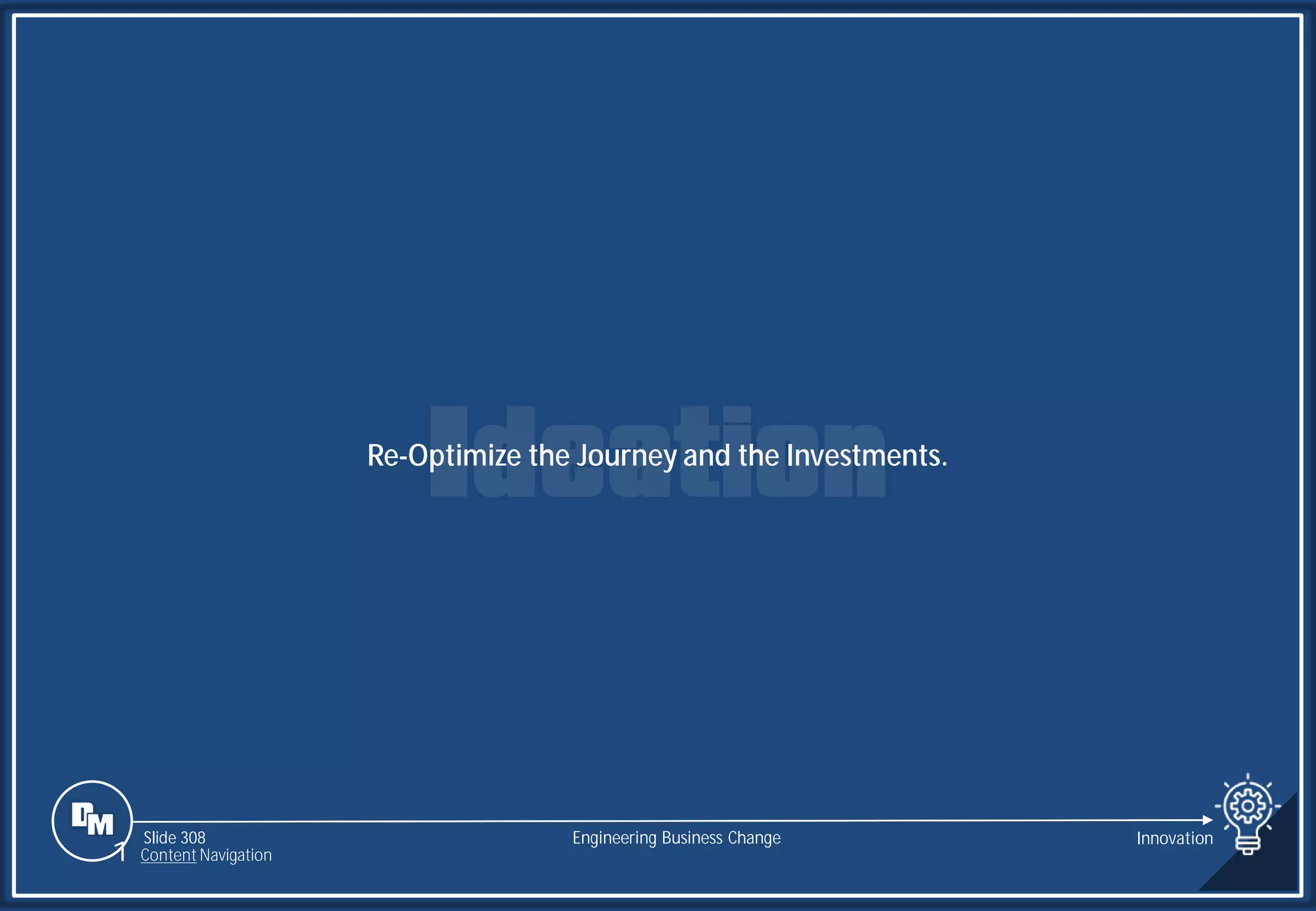 Ideation

Re-Optimize the Journey and the Investments.

DM

Slide 308
Content Navigation

Engineering Business Change

Innovation